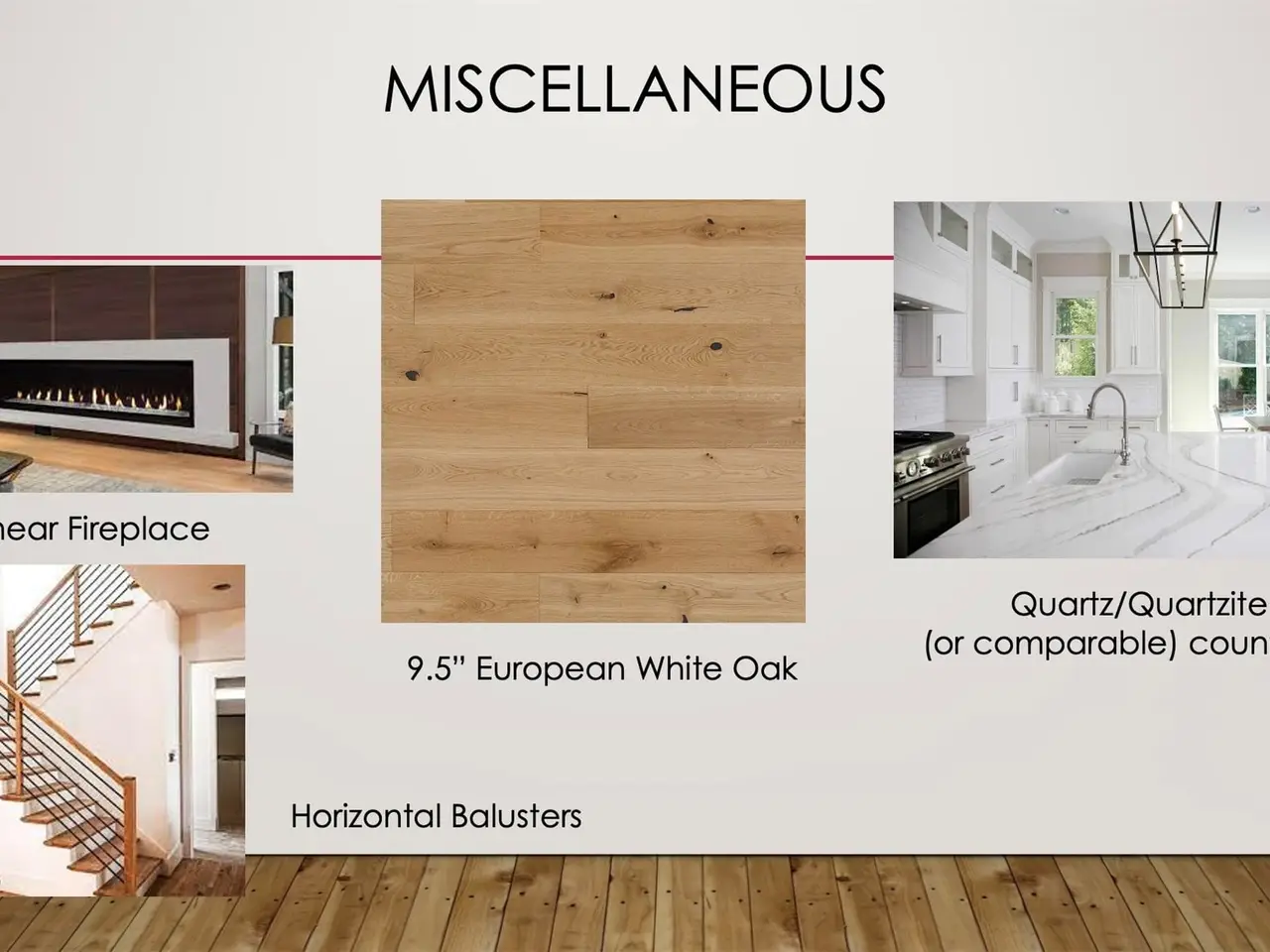 MISCELLANEOUS

near Fireplace

9.5" European White Oak

Quartz/Quartzite
(or comparable) coun

Horizontal Balusters